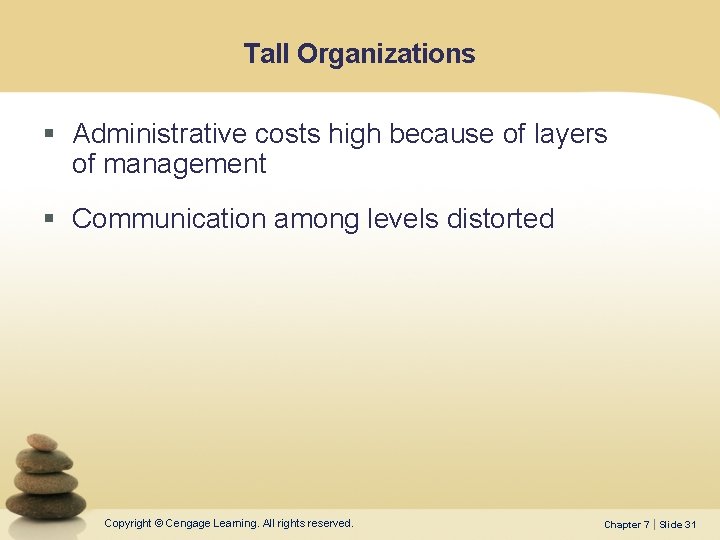 Tall Organizations

▪ Administrative costs high because of layers of management

▪ Communication among levels distorted

Copyright © Cengage Learning. All rights reserved.

Chapter 7 | Slide 31